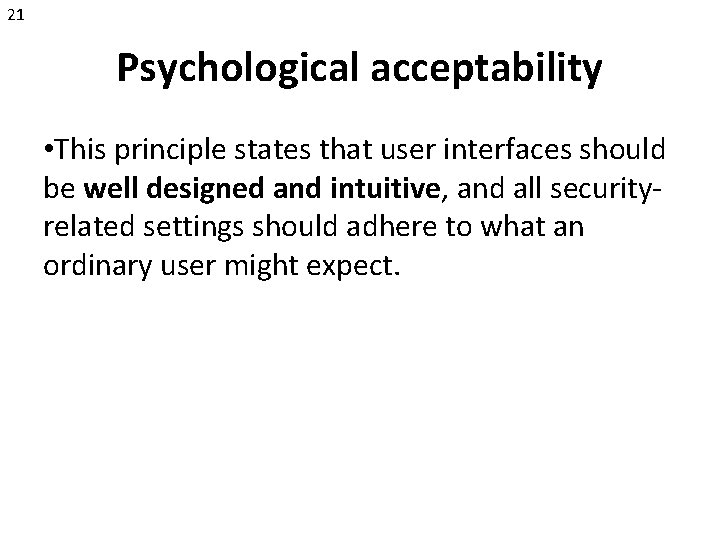 21

Psychological acceptability

•This principle states that user interfaces should be well designed and intuitive, and all security-related settings should adhere to what an ordinary user might expect.